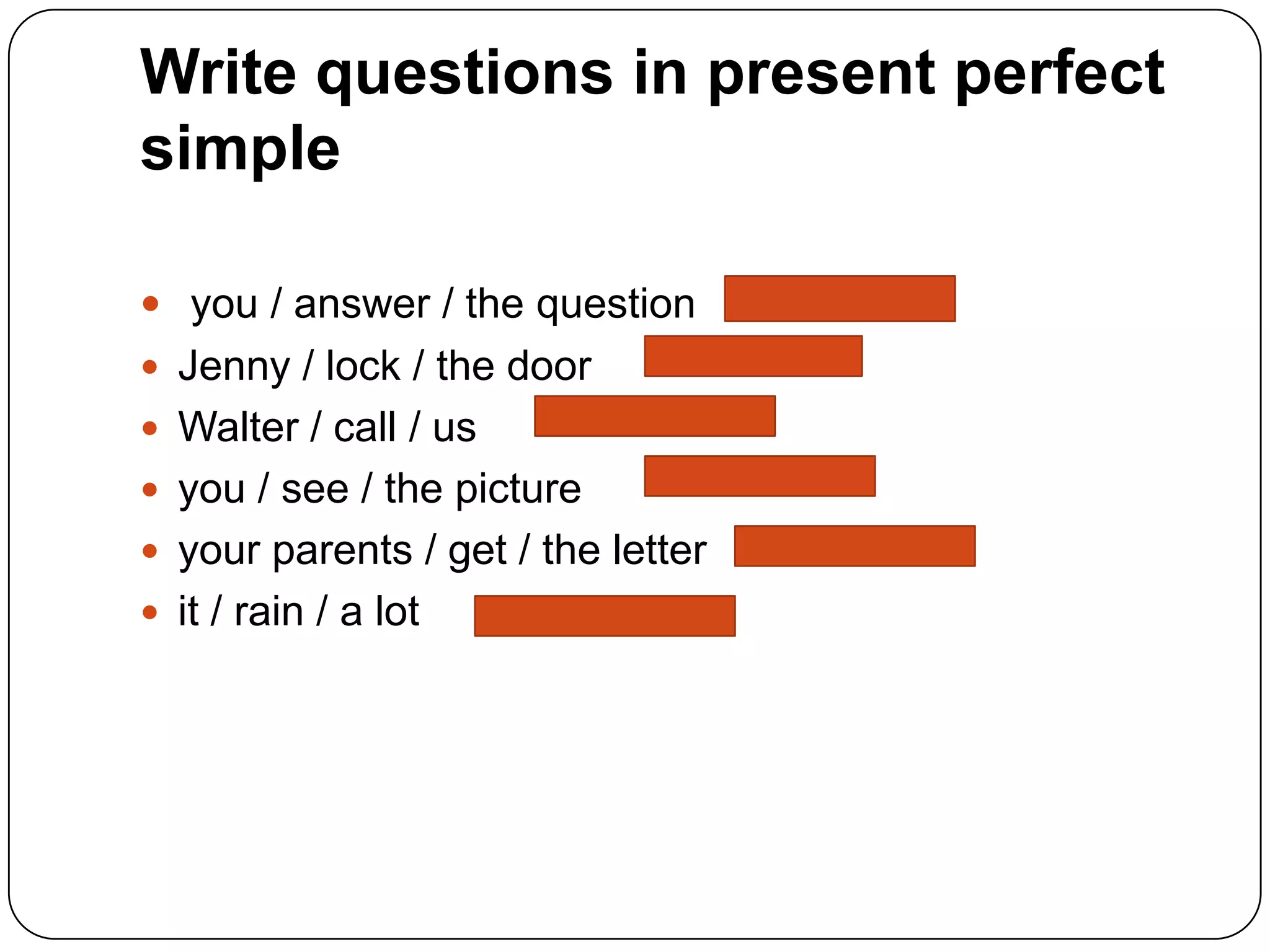 Write questions in present perfect simple

- you / answer / the question
- Jenny / lock / the door
- Walter / call / us
- you / see / the picture
- your parents / get / the letter
- it / rain / a lot